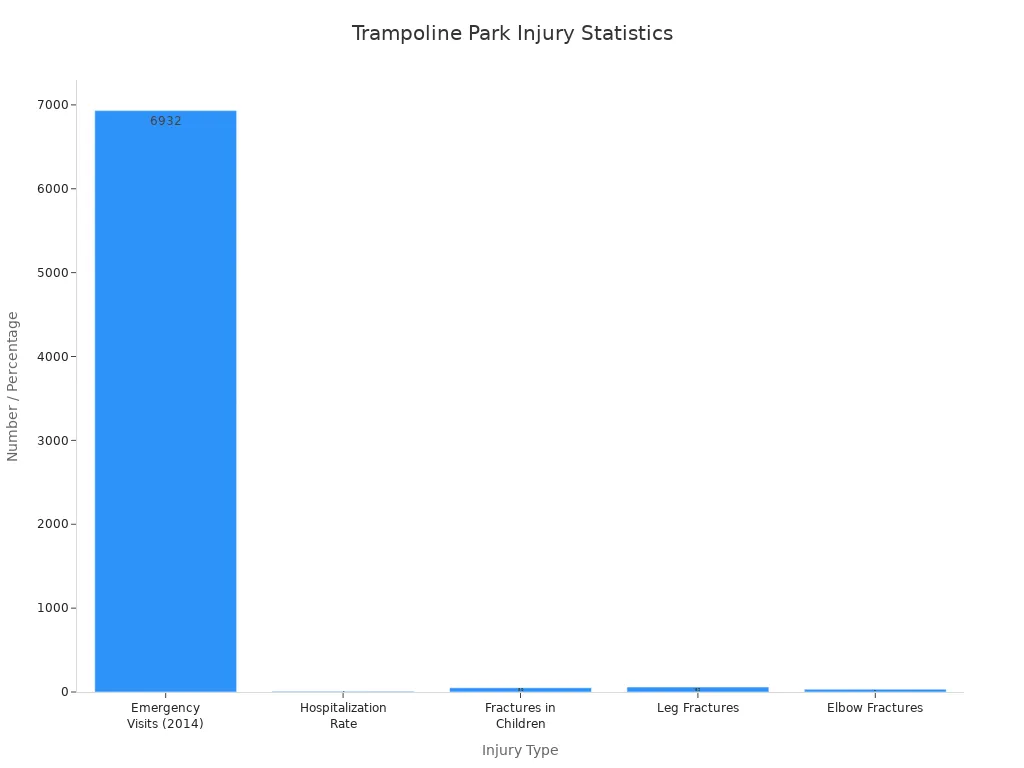 Trampoline Park Injury Statistics

Number / Percentage

7000
6000
5000
4000
3000
2000
1000
0

6932

Emergency Visits (2014)
Hospitalization Rate
Fractures in Children
Leg Fractures
Elbow Fractures

Injury Type